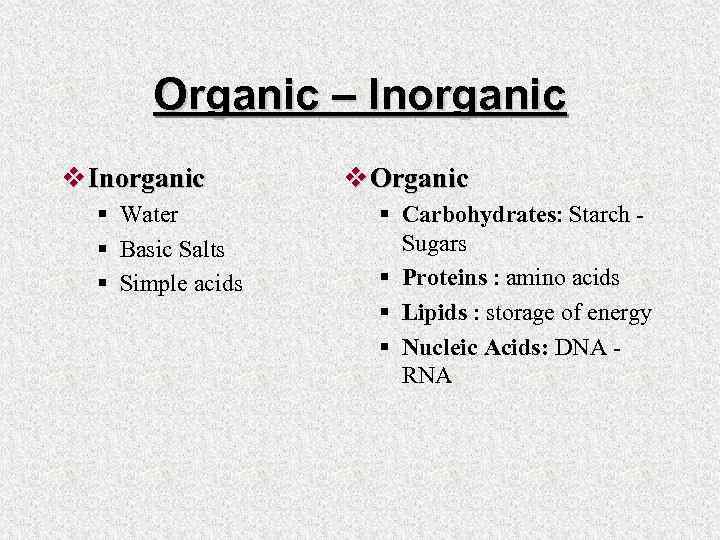 Organic – Inorganic

❖ Inorganic
▪ Water
▪ Basic Salts
▪ Simple acids

❖ Organic
▪ Carbohydrates: Starch - Sugars
▪ Proteins : amino acids
▪ Lipids : storage of energy
▪ Nucleic Acids: DNA - RNA